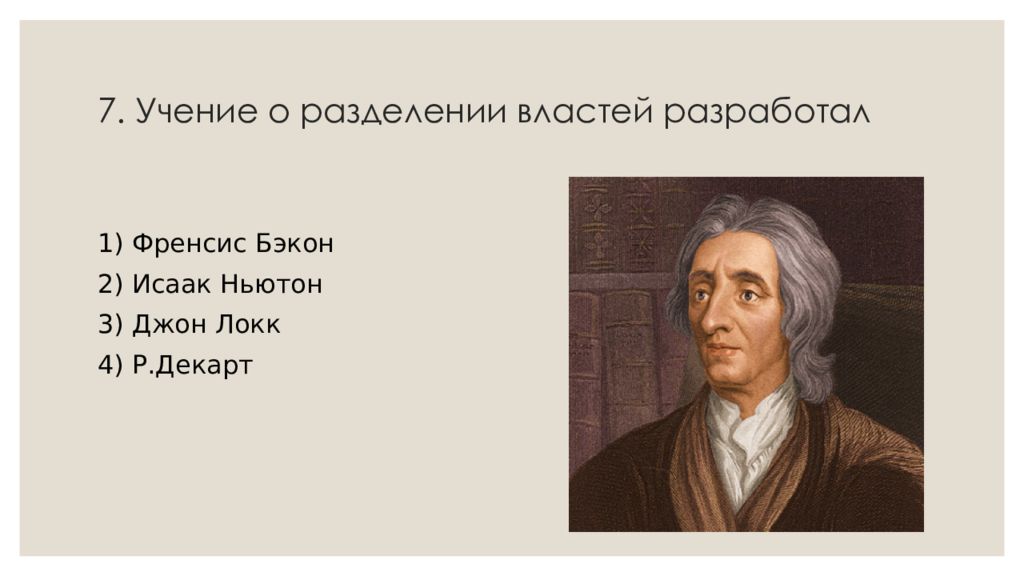 7. Учение о разделении властей разработал

1) Френсис Бэкон
2) Исаак Ньютон
3) Джон Локк
4) Р.Декарт